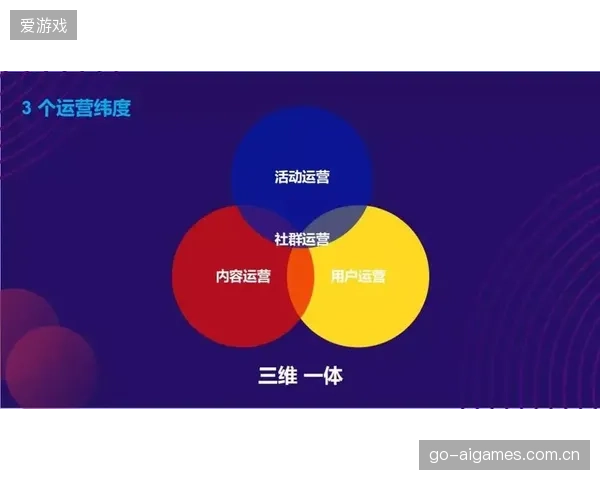 爱游戏

3 个运营纬度

活动运营

社群运营

内容运营

用户运营

三维 一体

go-aigames.com.cn